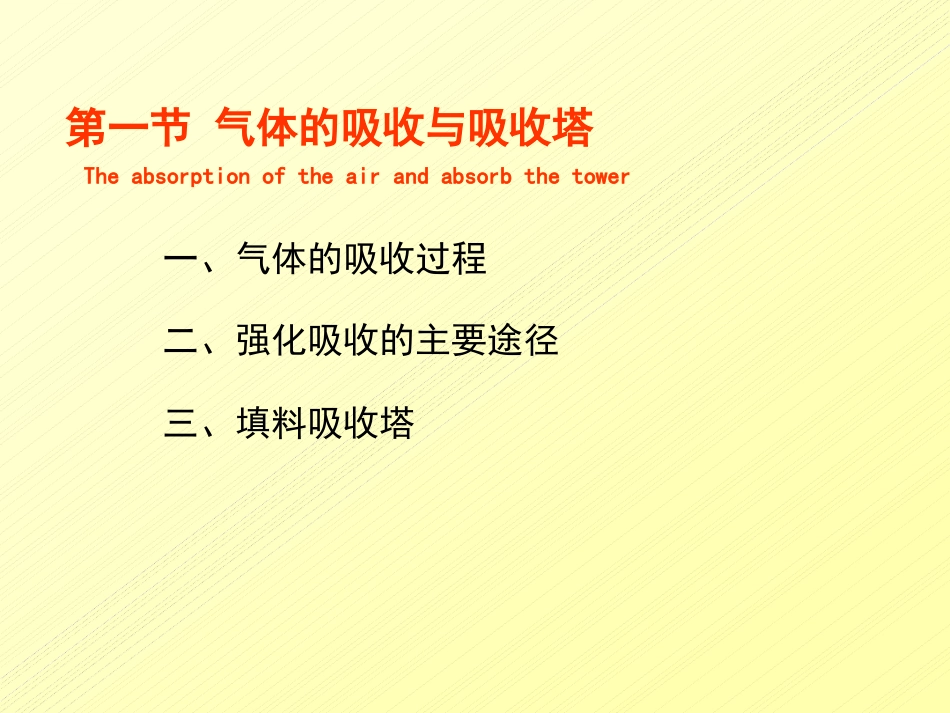 第一节 气体的吸收与吸收塔

The absorption of the air and absorb the tower

一、气体的吸收过程

二、强化吸收的主要途径

三、填料吸收塔